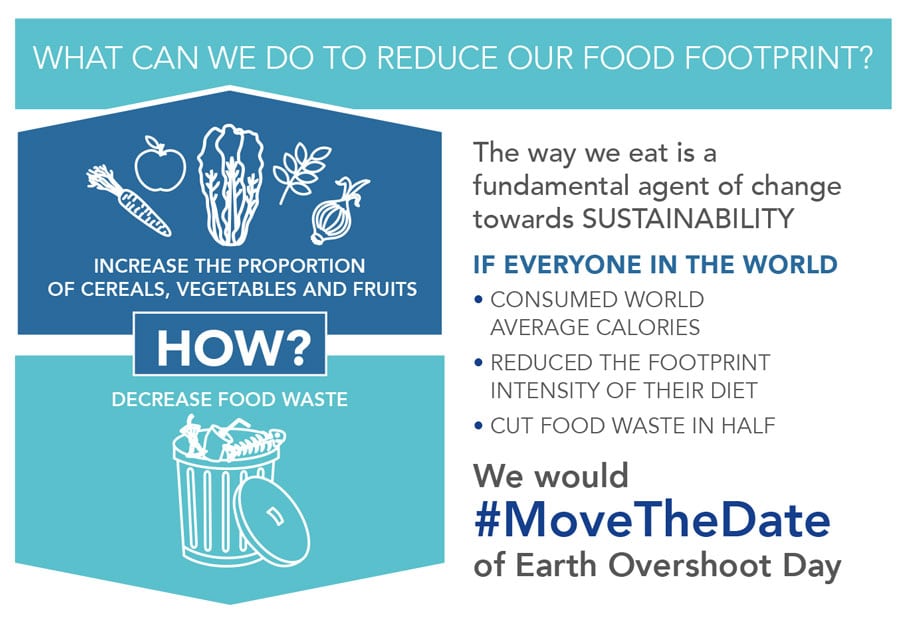 WHAT CAN WE DO TO REDUCE OUR FOOD FOOTPRINT?

INCREASE THE PROPORTION OF CEREALS, VEGETABLES AND FRUITS

HOW?

DECREASE FOOD WASTE

The way we eat is a fundamental agent of change towards SUSTAINABILITY

IF EVERYONE IN THE WORLD

• CONSUMED WORLD AVERAGE CALORIES

• REDUCED THE FOOTPRINT INTENSITY OF THEIR DIET

• CUT FOOD WASTE IN HALF

We would #MoveTheDate of Earth Overshoot Day